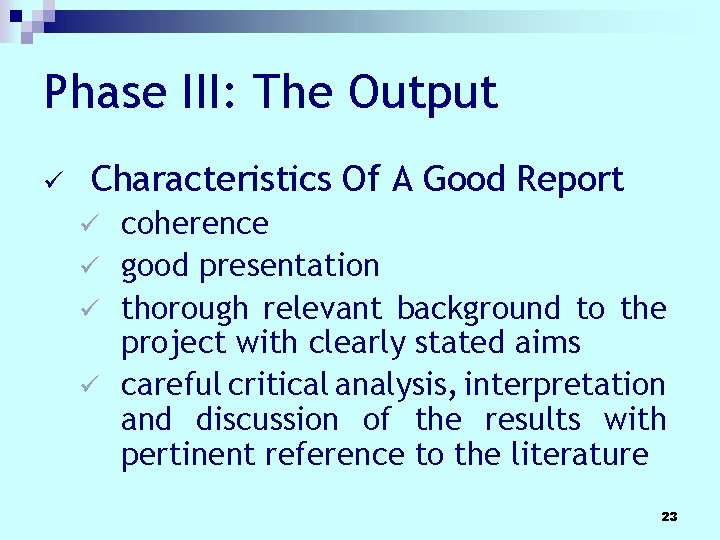 Phase III: The Output

✓ Characteristics Of A Good Report

✓ coherence

✓ good presentation

✓ thorough relevant background to the project with clearly stated aims

✓ careful critical analysis, interpretation and discussion of the results with pertinent reference to the literature

23